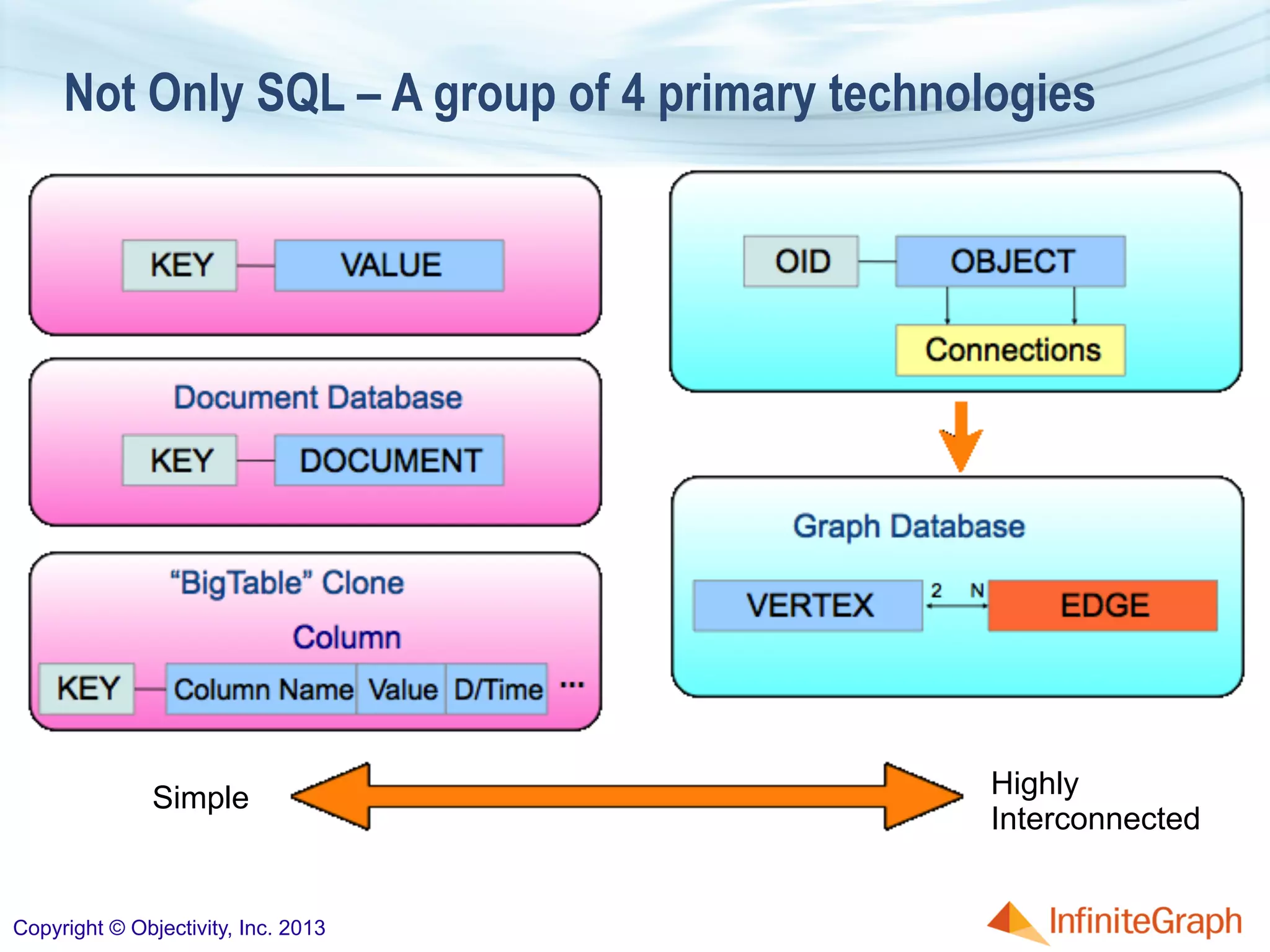 Not Only SQL – A group of 4 primary technologies

KEY VALUE

Document Database

KEY DOCUMENT

“BigTable” Clone

Column

KEY Column Name Value D/Time ...

OID OBJECT

Connections

Graph Database

VERTEX 2 N EDGE

Simple

Highly Interconnected

Copyright © Objectivity, Inc. 2013

InfiniteGraph